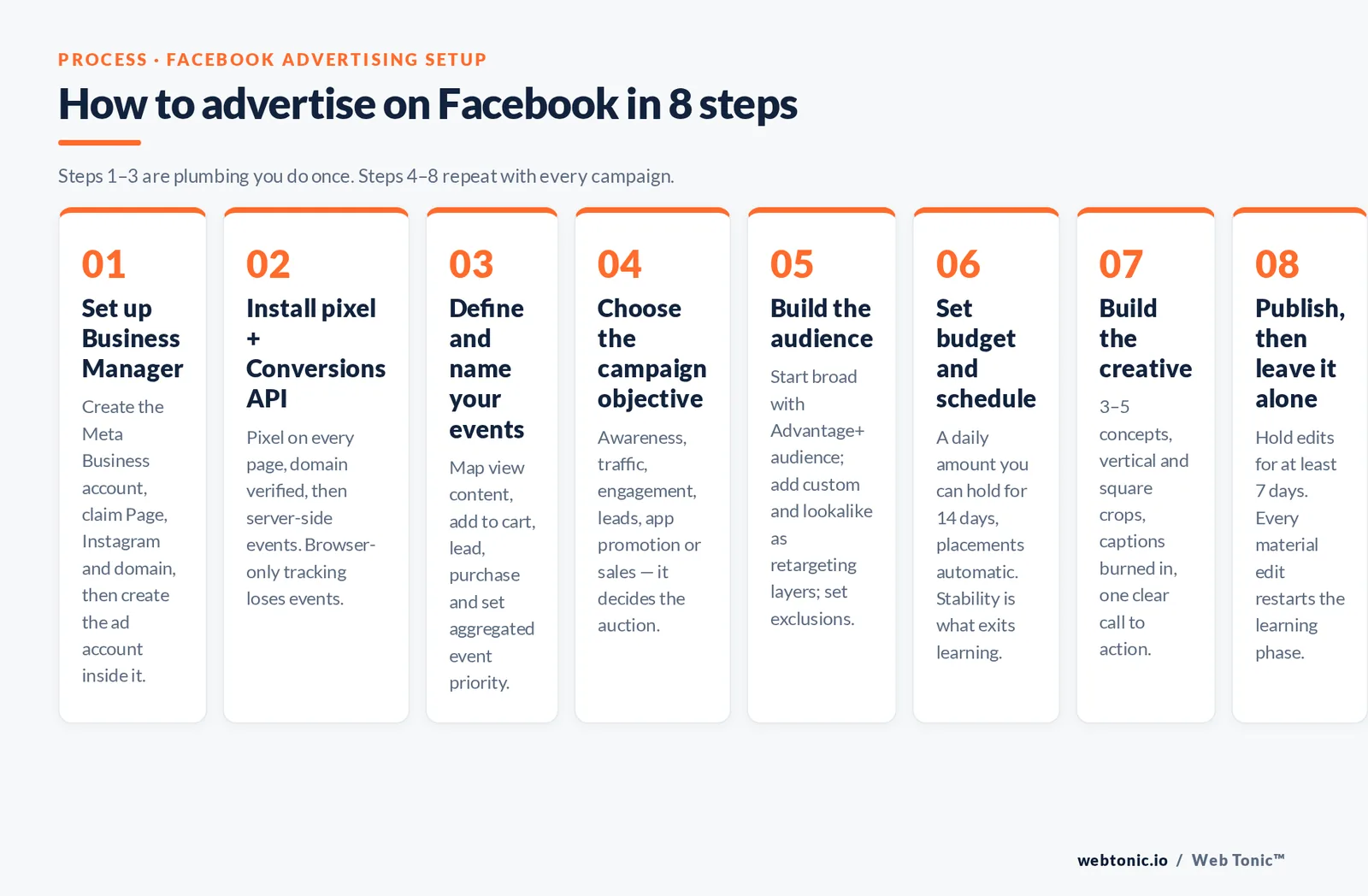 PROCESS · FACEBOOK ADVERTISING SETUP

How to advertise on Facebook in 8 steps

Steps 1–3 are plumbing you do once. Steps 4–8 repeat with every campaign.

01
Set up Business Manager
Create the Meta Business account, claim Page, Instagram and domain, then create the ad account inside it.

02
Install pixel + Conversions API
Pixel on every page, domain verified, then server-side events. Browser-only tracking loses events.

03
Define and name your events
Map view content, add to cart, lead, purchase and set aggregated event priority.

04
Choose the campaign objective
Awareness, traffic, engagement, leads, app promotion or sales — it decides the auction.

05
Build the audience
Start broad with Advantage+ audience; add custom and lookalike as retargeting layers; set exclusions.

06
Set budget and schedule
A daily amount you can hold for 14 days, placements automatic. Stability is what exits learning.

07
Build the creative
3–5 concepts, vertical and square crops, captions burned in, one clear call to action.

08
Publish, then leave it alone
Hold edits for at least 7 days. Every material edit restarts the learning phase.

webtonic.io / Web Tonic™